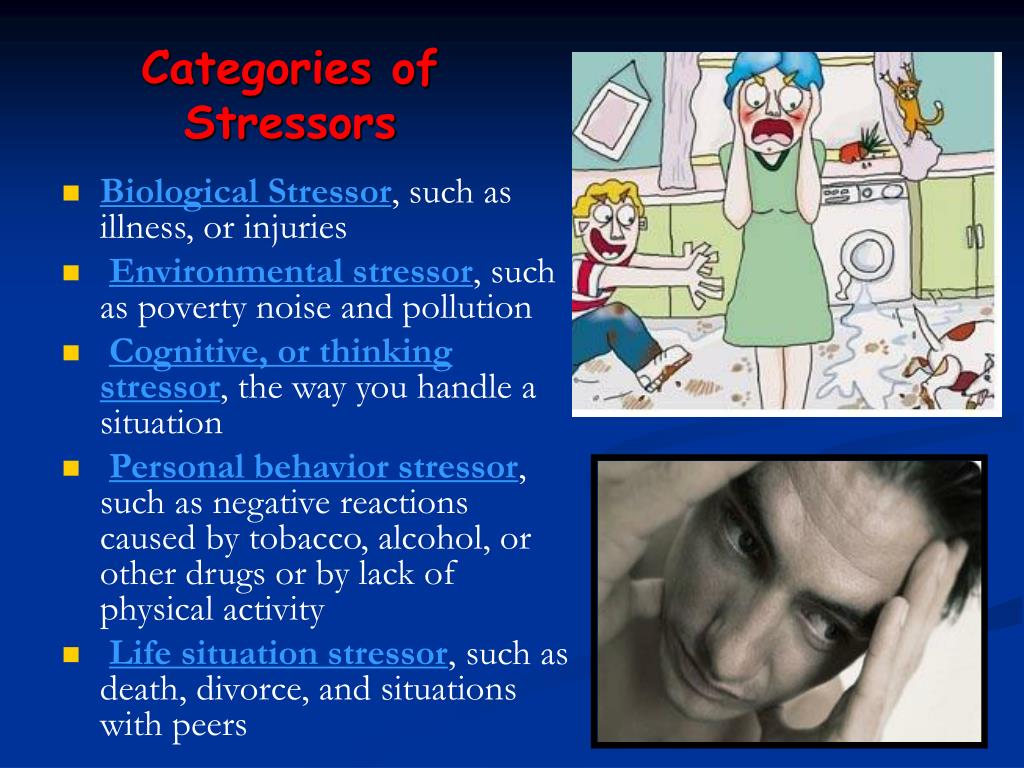 Categories of Stressors

- Biological Stressor, such as illness, or injuries
- Environmental stressor, such as poverty noise and pollution
- Cognitive, or thinking stressor, the way you handle a situation
- Personal behavior stressor, such as negative reactions caused by tobacco, alcohol, or other drugs or by lack of physical activity
- Life situation stressor, such as death, divorce, and situations with peers